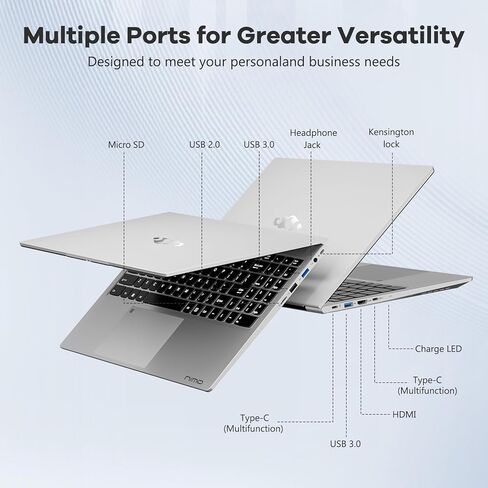 Multiple Ports for Greater Versatility

Designed to meet your personaland business needs

Micro SD

USB 2.0

USB 3.0

Headphone Jack

Kensington lock

nimo

Charge LED

Type-C (Multifunction)

HDMI

Type-C (Multifunction)

USB 3.0